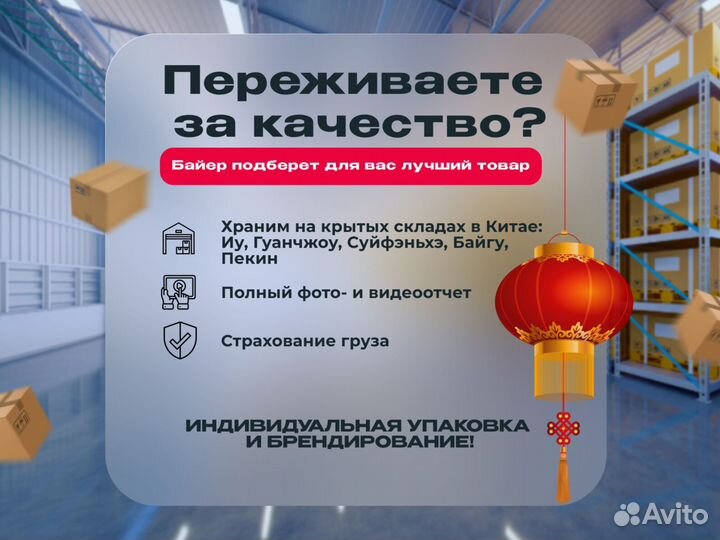 Переживаете за качество?

Байер подберет для вас лучший товар

Храним на крытых складах в Китае: Иу, Гуанчжоу, Суйфэньхэ, Байгу, Пекин

Полный фото- и видеоотчет

Страхование груза

ИНДИВИДУАЛЬНАЯ УПАКОВКА И БРЕНДИРОВАНИЕ!

Avito